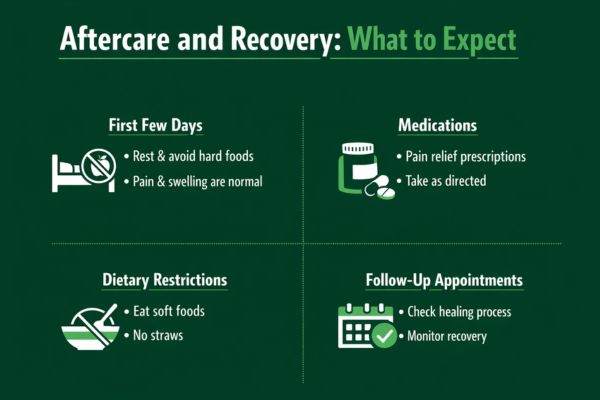 Aftercare and Recovery: What to Expect

First Few Days

• Rest & avoid hard foods
• Pain & swelling are normal

Medications

• Pain relief prescriptions
• Take as directed

Dietary Restrictions

• Eat soft foods
• No straws

Follow-Up Appointments

• Check healing process
• Monitor recovery